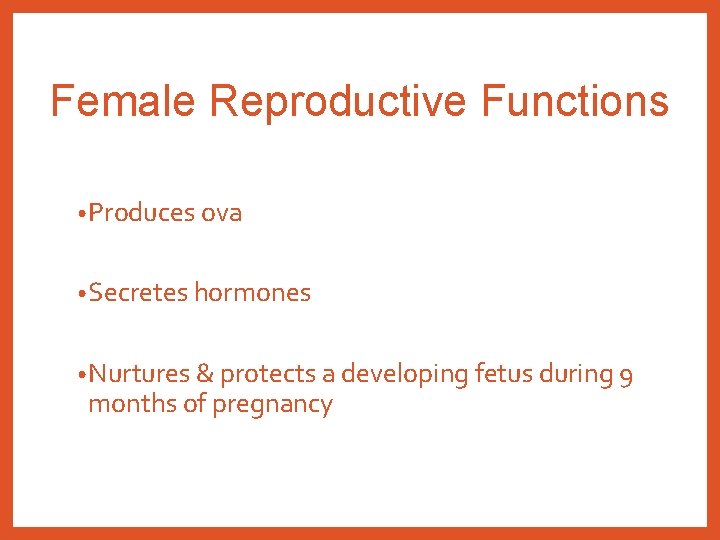 Female Reproductive Functions

•Produces ova

•Secretes hormones

•Nurtures & protects a developing fetus during 9 months of pregnancy